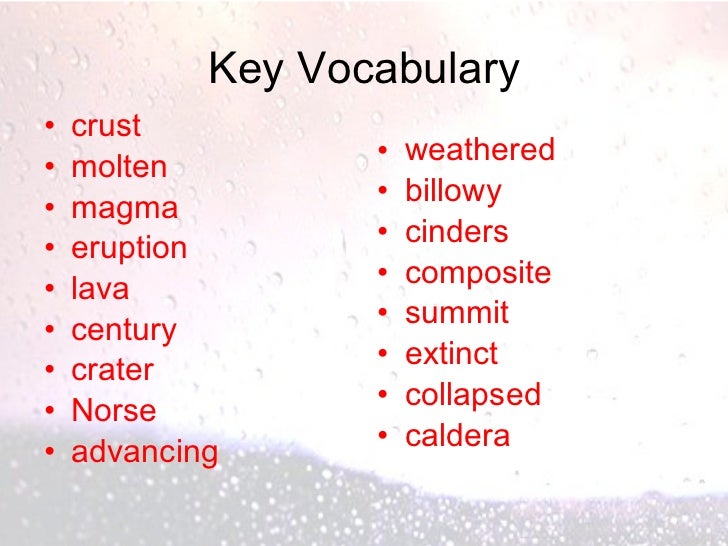 Key Vocabulary

• crust
• molten
• magma
• eruption
• lava
• century
• crater
• Norse
• advancing

• weathered
• billowy
• cinders
• composite
• summit
• extinct
• collapsed
• caldera